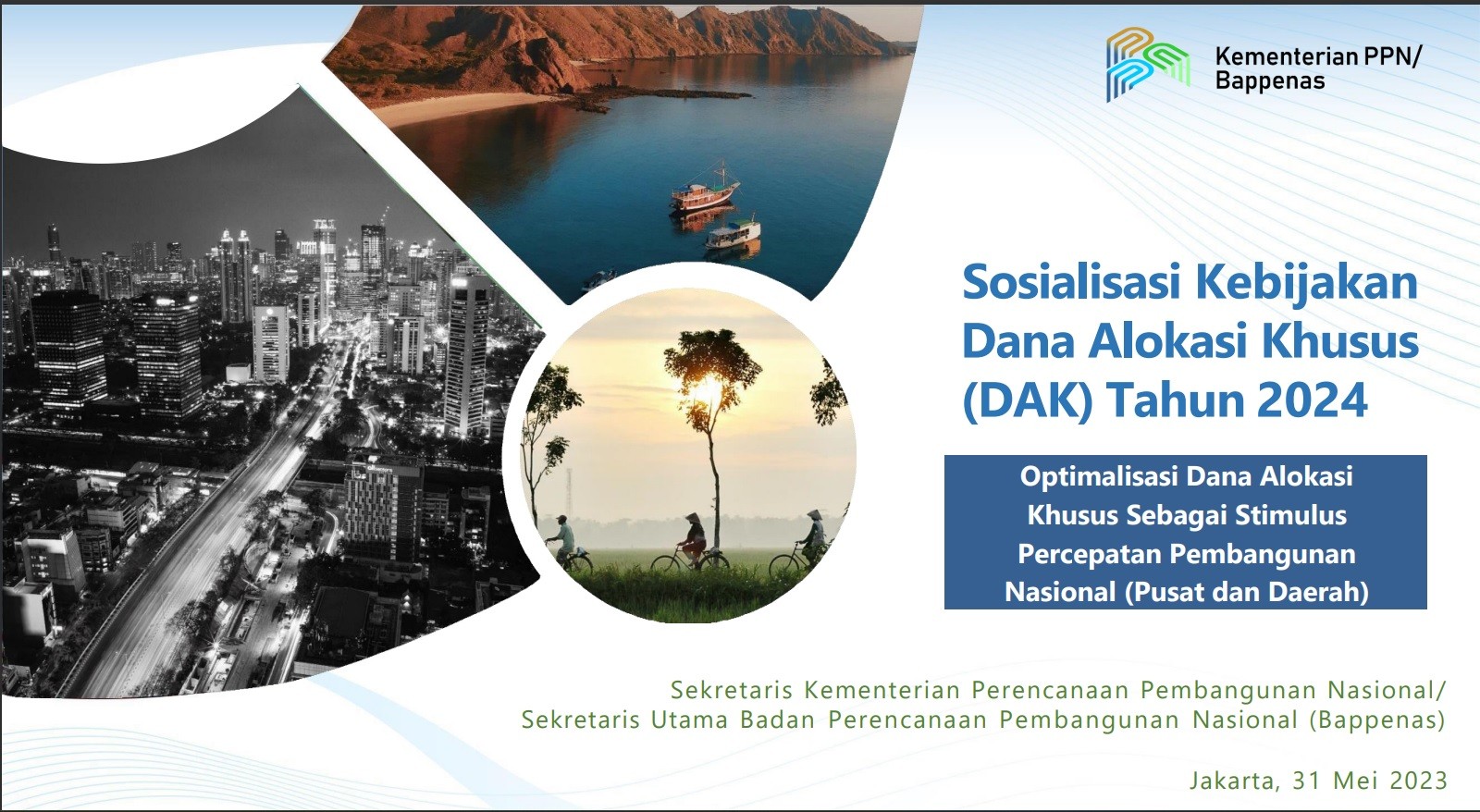 Kementerian PPN/
Bappenas

Sosialisasi Kebijakan Dana Alokasi Khusus (DAK) Tahun 2024

Optimalisasi Dana Alokasi Khusus Sebagai Stimulus Percepatan Pembangunan Nasional (Pusat dan Daerah)

Sekretaris Kementerian Perencanaan Pembangunan Nasional/
Sekretaris Utama Badan Perencanaan Pembangunan Nasional (Bappenas)

Jakarta, 31 Mei 2023